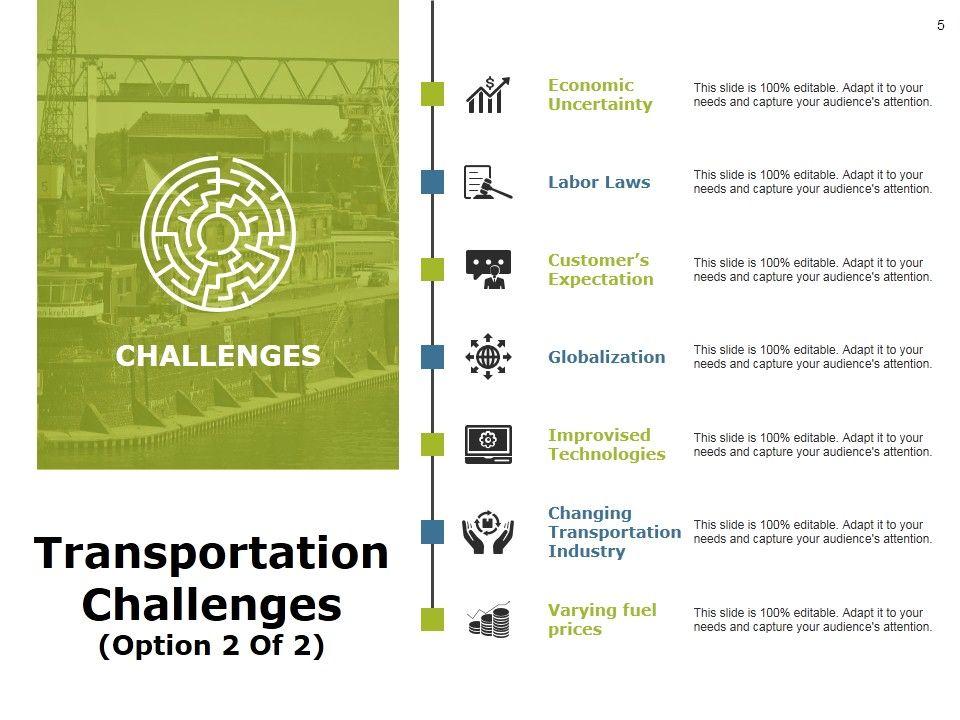 5

CHALLENGES

Transportation Challenges
(Option 2 Of 2)

Economic Uncertainty
This slide is 100% editable. Adapt it to your needs and capture your audience's attention.

Labor Laws
This slide is 100% editable. Adapt it to your needs and capture your audience's attention.

Customer's Expectation
This slide is 100% editable. Adapt it to your needs and capture your audience's attention.

Globalization
This slide is 100% editable. Adapt it to your needs and capture your audience's attention.

Improvised Technologies
This slide is 100% editable. Adapt it to your needs and capture your audience's attention.

Changing Transportation Industry
This slide is 100% editable. Adapt it to your needs and capture your audience's attention.

Varying fuel prices
This slide is 100% editable. Adapt it to your needs and capture your audience's attention.